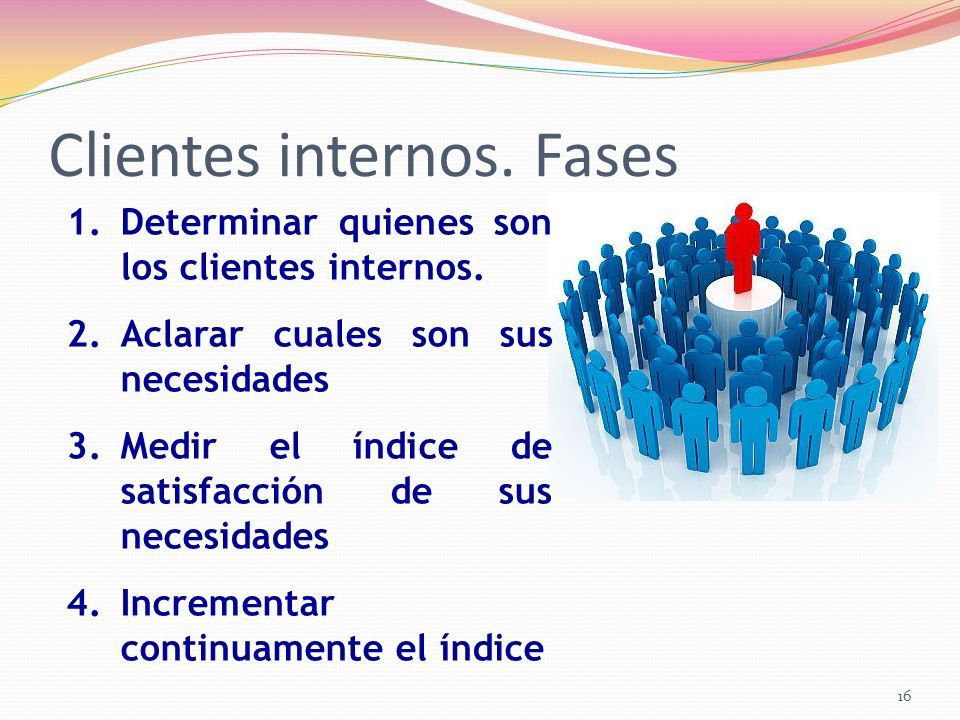 Clientes internos. Fases

1. Determinar quienes son los clientes internos.
2. Aclarar cuales son sus necesidades
3. Medir el índice de satisfacción de sus necesidades
4. Incrementar continuamente el índice

16